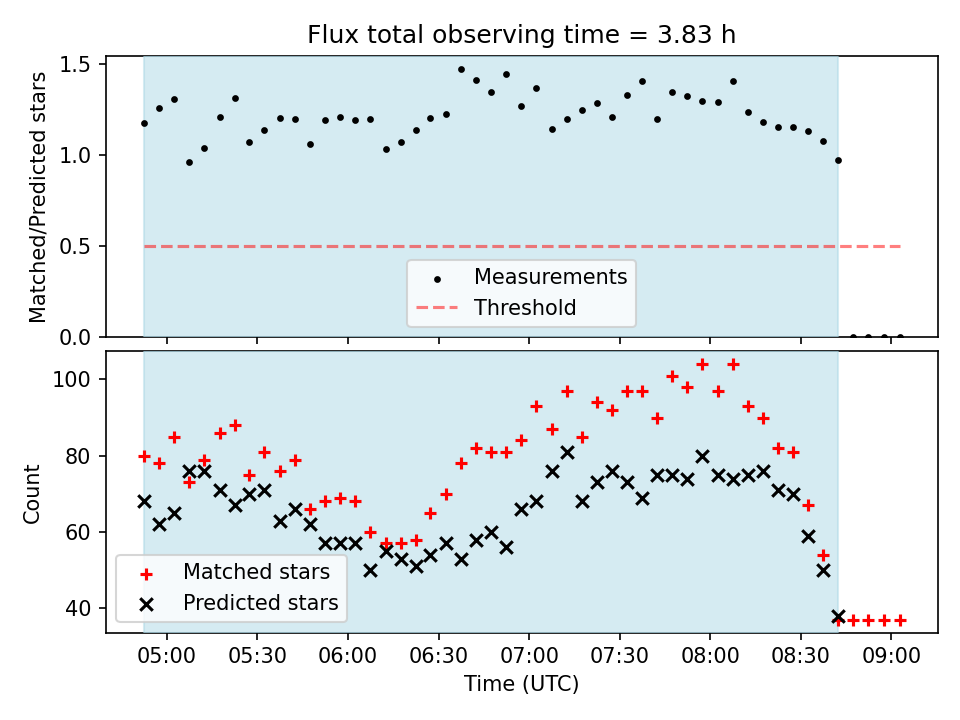 Flux total observing time = 3.83 h

Matched/Predicted stars

1.5
1.0
0.5
0.0

Measurements
Threshold

Count

100
80
60
40

Matched stars
Predicted stars

05:00 05:30 06:00 06:30 07:00 07:30 08:00 08:30 09:00

Time (UTC)